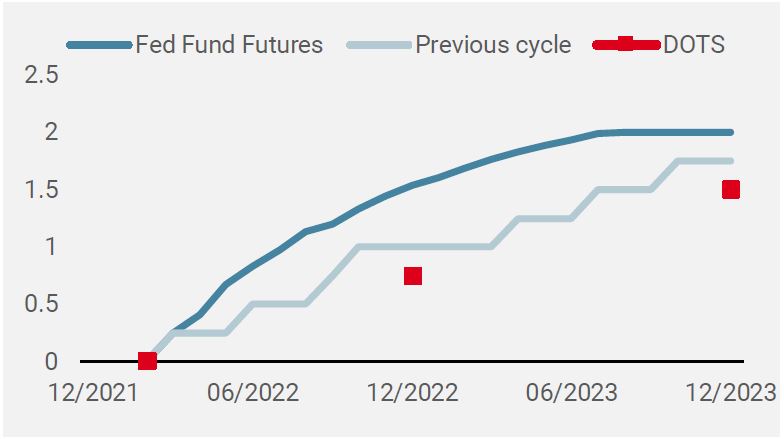 Fed Fund Futures
Previous cycle
DOTS

2.5
2
1.5
1
0.5
0

12/2021
06/2022
12/2022
06/2023
12/2023